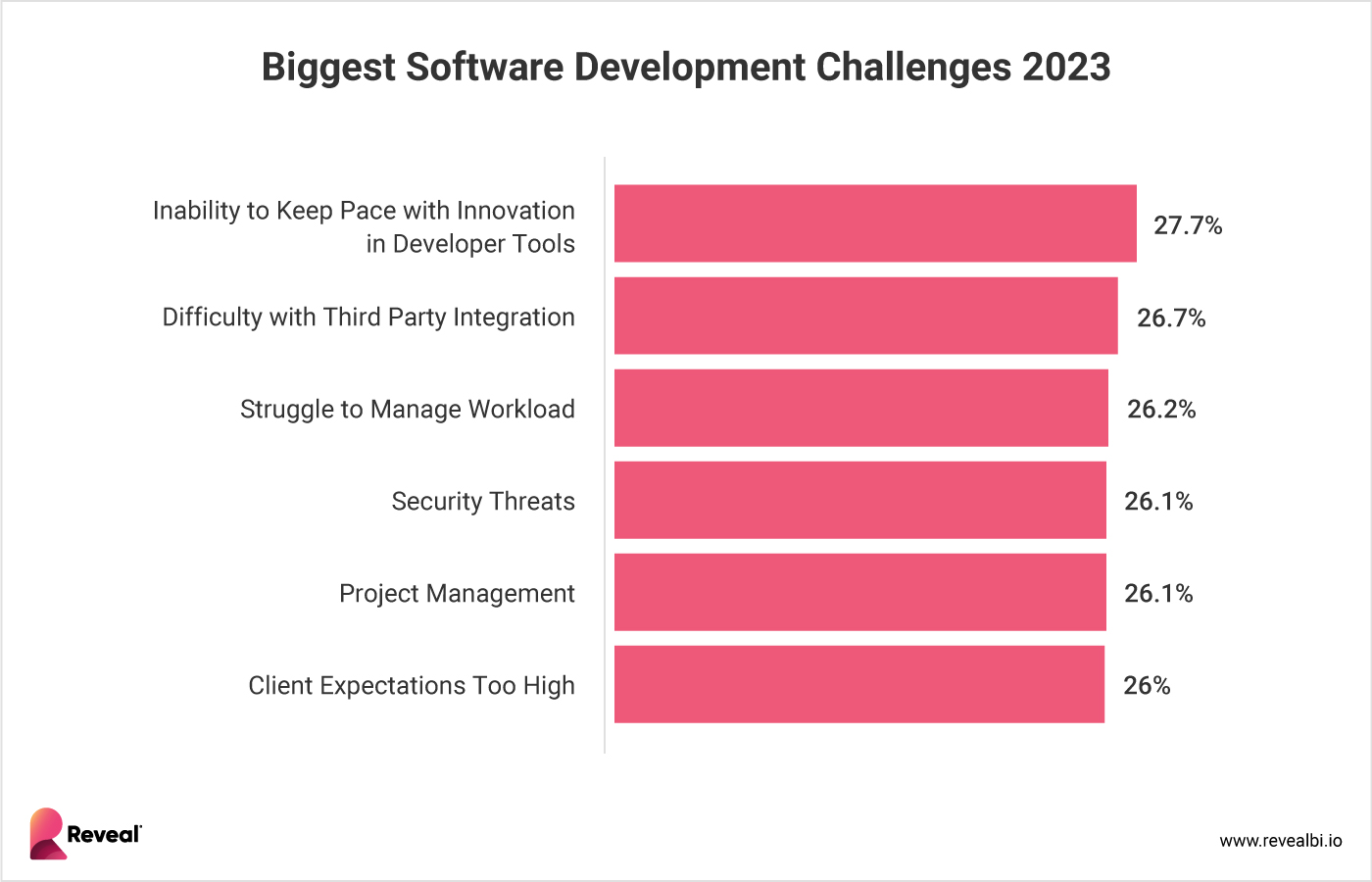 Biggest Software Development Challenges 2023

Inability to Keep Pace with Innovation in Developer Tools
27.7%

Difficulty with Third Party Integration
26.7%

Struggle to Manage Workload
26.2%

Security Threats
26.1%

Project Management
26.1%

Client Expectations Too High
26%

Reveal

www.revealbi.io